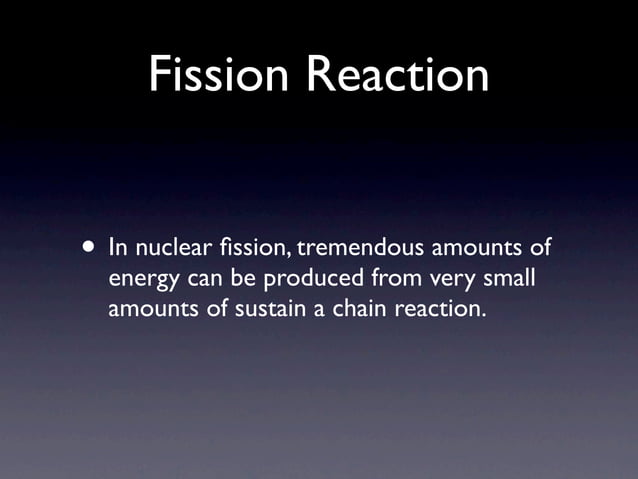 Fission Reaction

• In nuclear fission, tremendous amounts of energy can be produced from very small amounts of sustain a chain reaction.